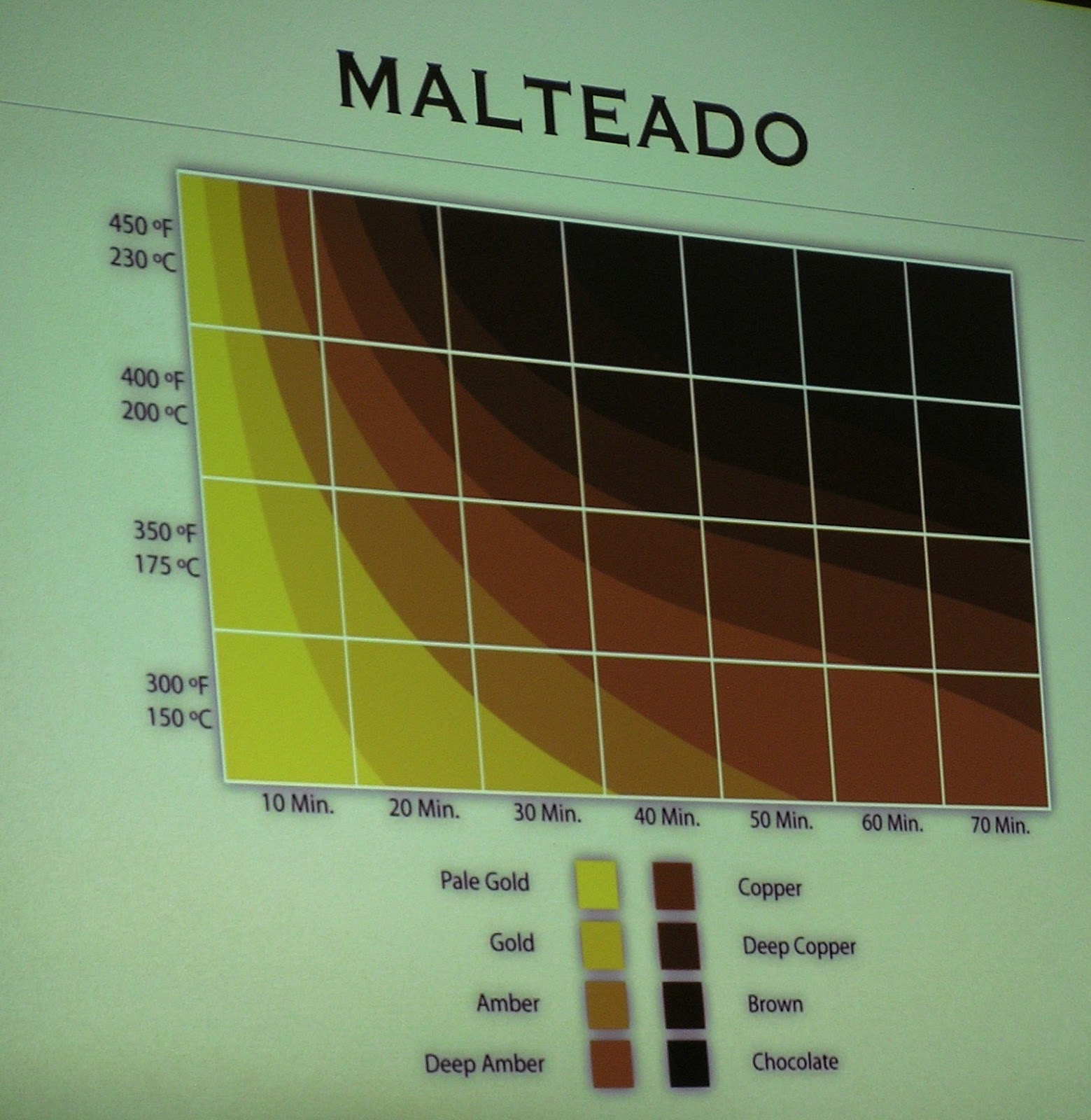 MALTEADO

450 ºF
230 ºC

400 ºF
200 ºC

350 ºF
175 ºC

300 ºF
150 ºC

10 Min.
20 Min.
30 Min.
40 Min.
50 Min.
60 Min.
70 Min.

Pale Gold
Gold
Amber
Deep Amber

Copper
Deep Copper
Brown
Chocolate